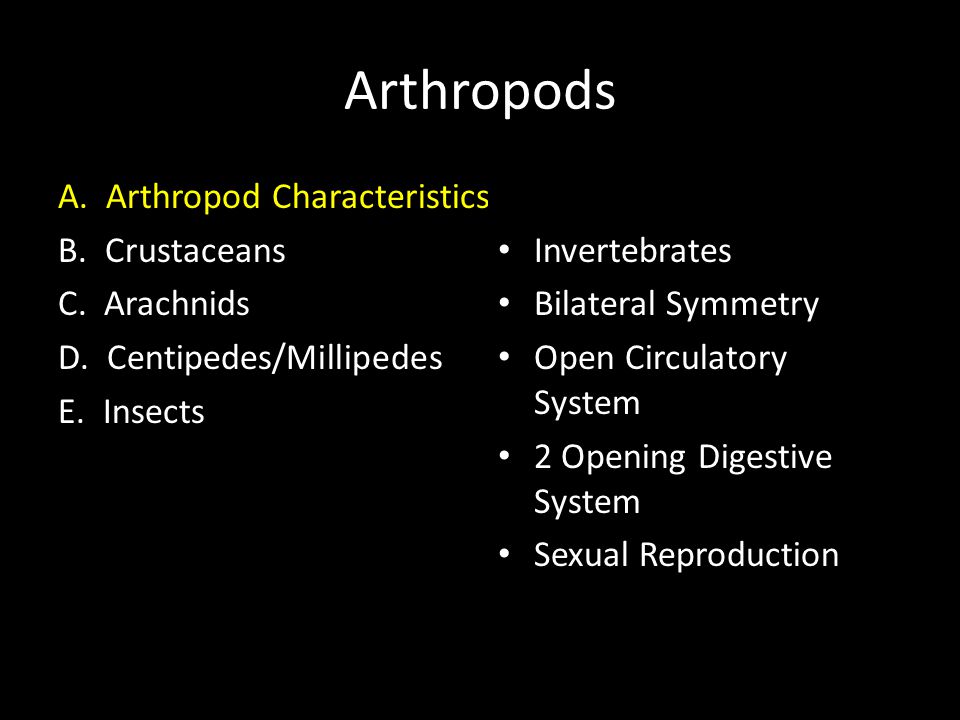 Arthropods

A. Arthropod Characteristics
B. Crustaceans
C. Arachnids
D. Centipedes/Millipedes
E. Insects

• Invertebrates
• Bilateral Symmetry
• Open Circulatory System
• 2 Opening Digestive System
• Sexual Reproduction